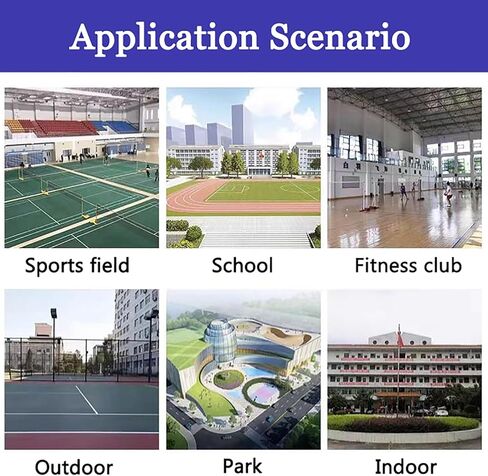 Application Scenario

Sports field

School

Fitness club

Outdoor

Park

Indoor